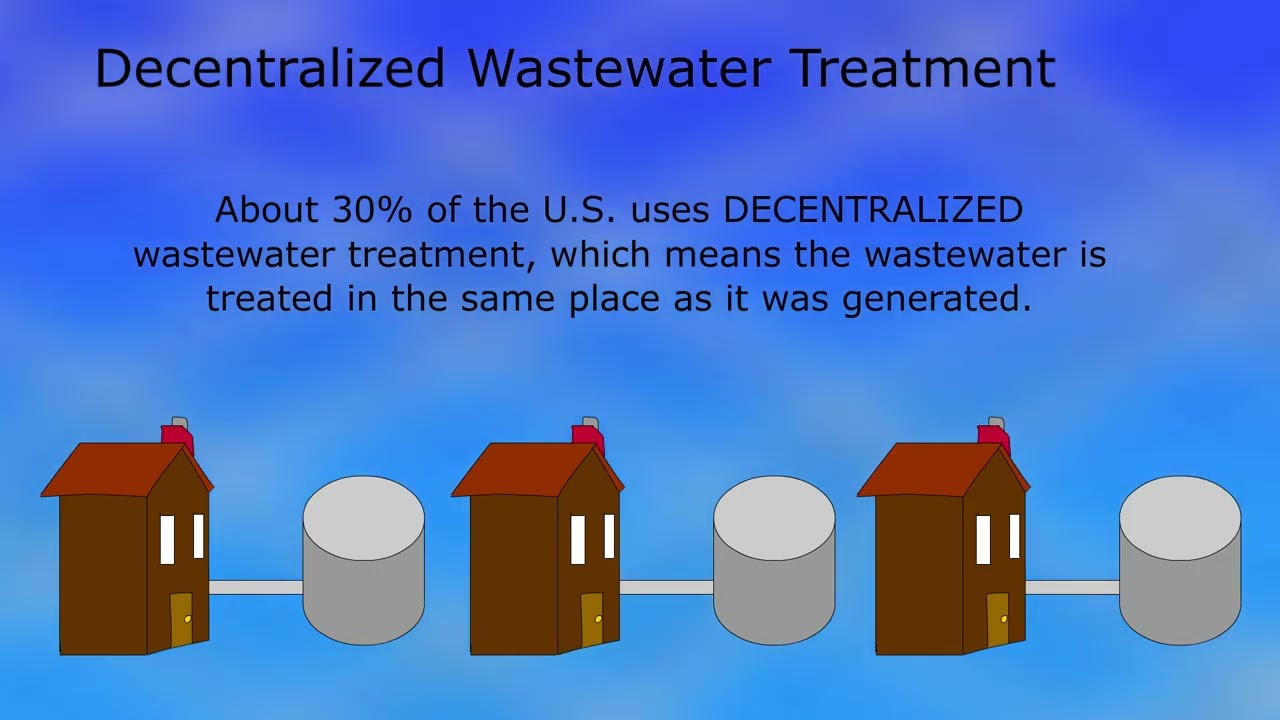 Decentralized Wastewater Treatment

About 30% of the U.S. uses DECENTRALIZED wastewater treatment, which means the wastewater is treated in the same place as it was generated.